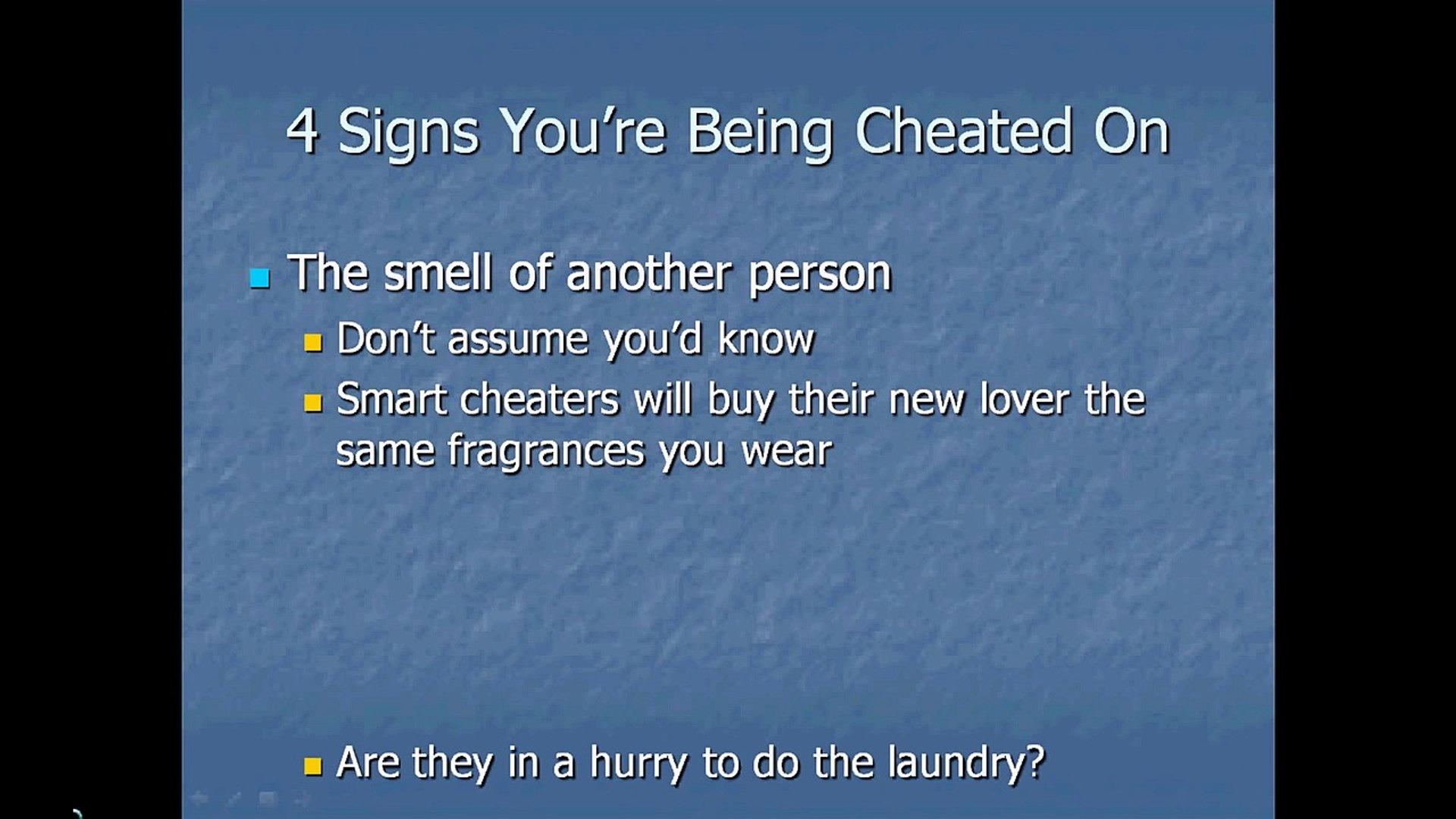 4 Signs You're Being Cheated On

The smell of another person

Don't assume you'd know

Smart cheaters will buy their new lover the same fragrances you wear

Are they in a hurry to do the laundry?